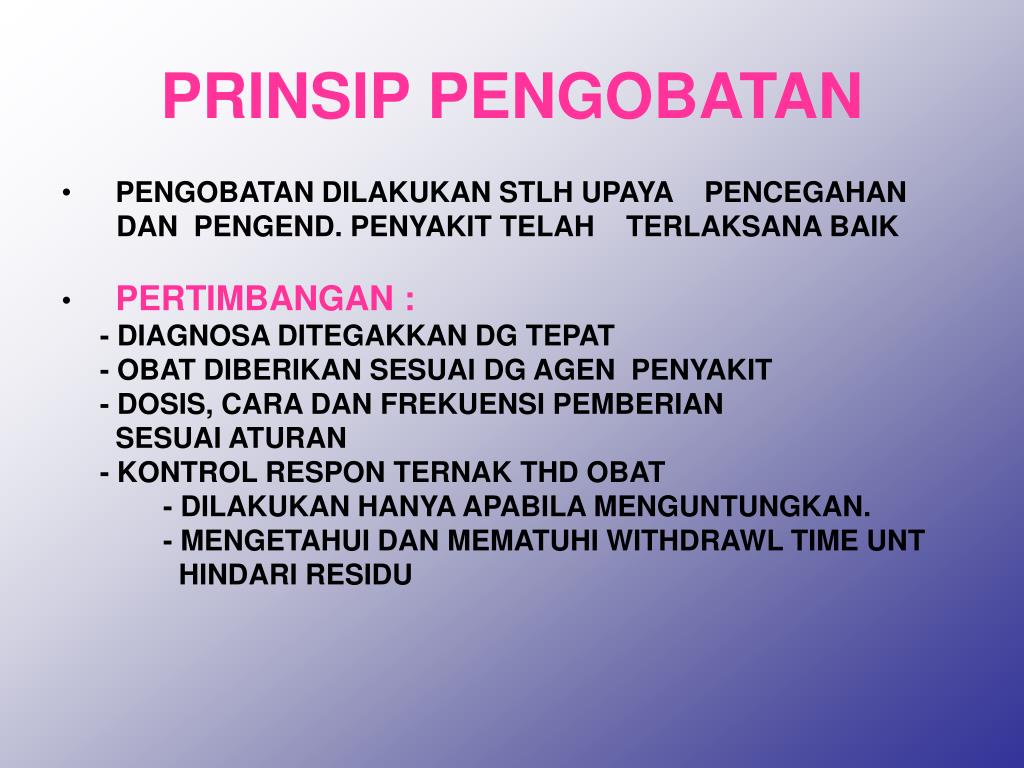 PRINSIP PENGOBATAN

• PENGOBATAN DILAKUKAN STLH UPAYA PENCEGAHAN DAN PENGEND. PENYAKIT TELAH TERLAKSANA BAIK

• PERTIMBANGAN :
- DIAGNOSA DITEGAKKAN DG TEPAT
- OBAT DIBERIKAN SESUAI DG AGEN PENYAKIT
- DOSIS, CARA DAN FREKUENSI PEMBERIAN SESUAI ATURAN
- KONTROL RESPON TERNAK THD OBAT
- DILAKUKAN HANYA APABILA MENGUNTUNGKAN.
- MENGETAHUI DAN MEMATUHI WITHDRAWL TIME UNT HINDARI RESIDU